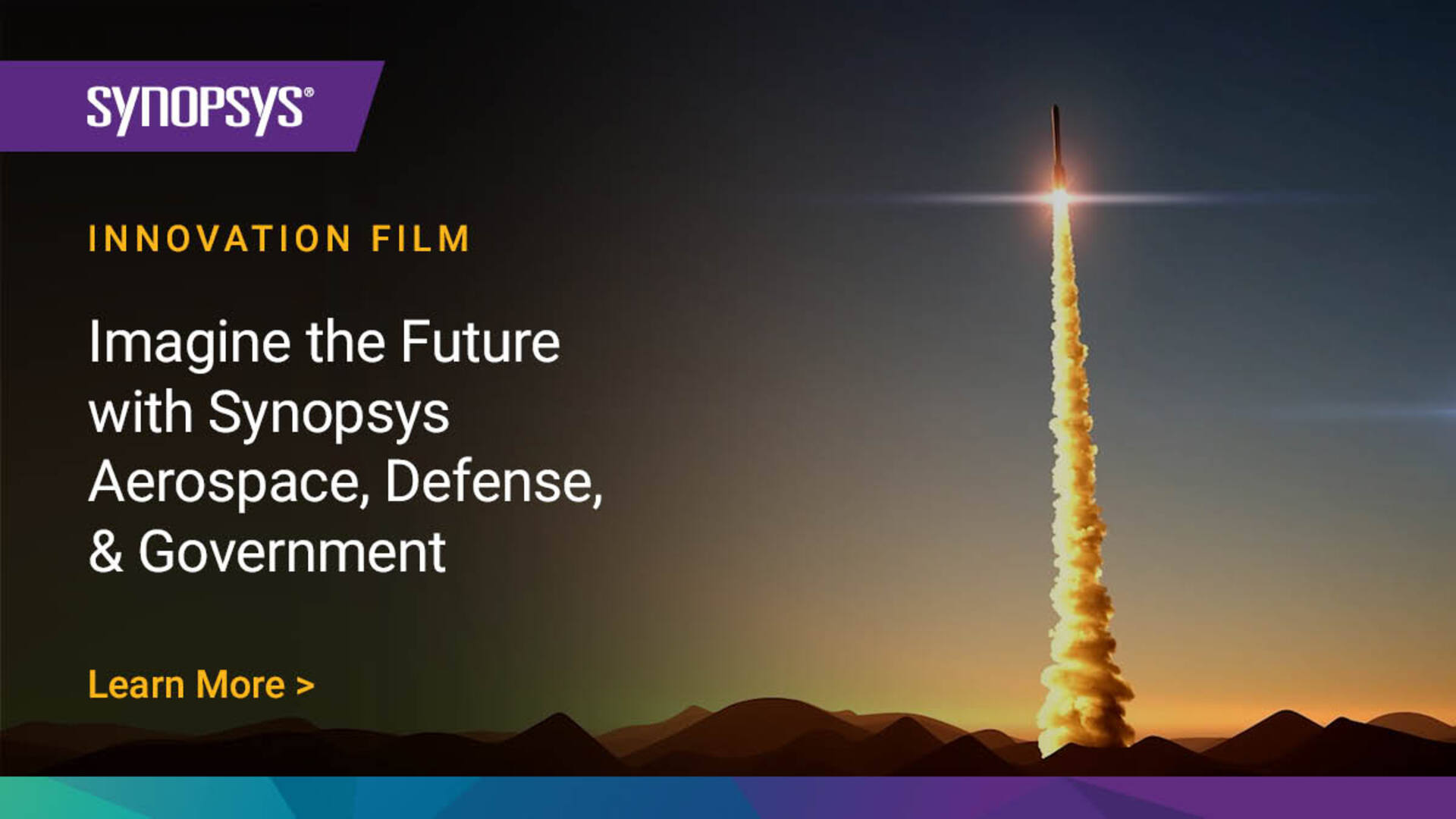 SYNOPSYS®

INNOVATION FILM

Imagine the Future with Synopsys Aerospace, Defense, & Government

Learn More >